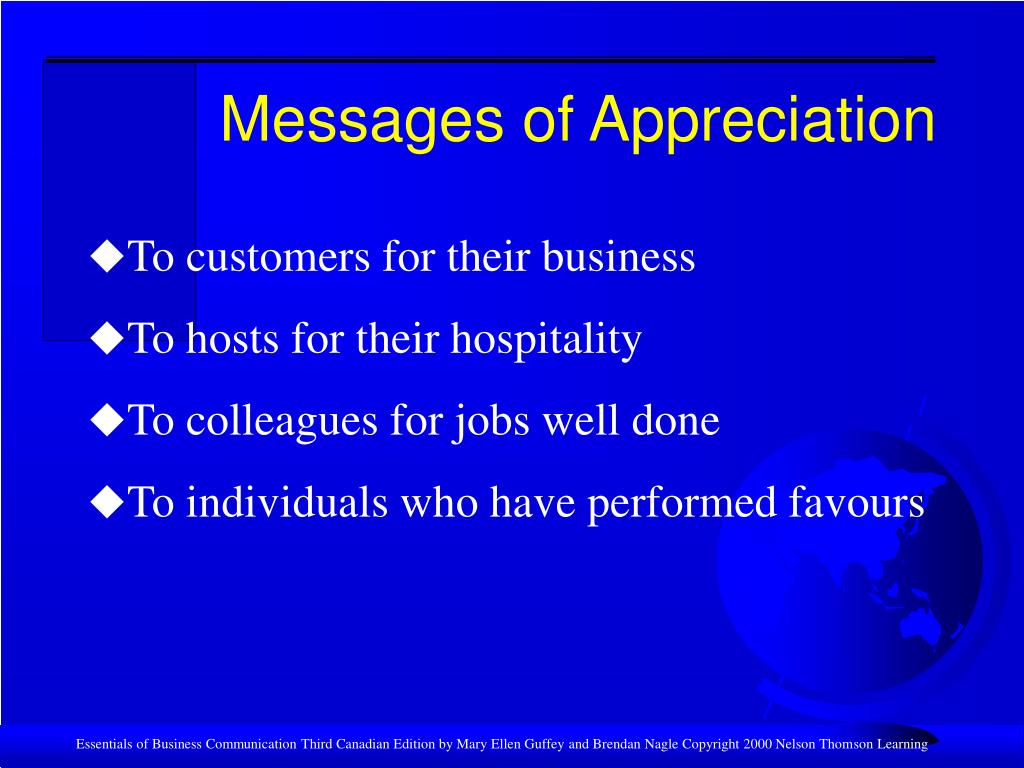 Messages of Appreciation

◆To customers for their business

◆To hosts for their hospitality

◆To colleagues for jobs well done

◆To individuals who have performed favours

Essentials of Business Communication Third Canadian Edition by Mary Ellen Guffey and Brendan Nagle Copyright 2000 Nelson Thomson Learning